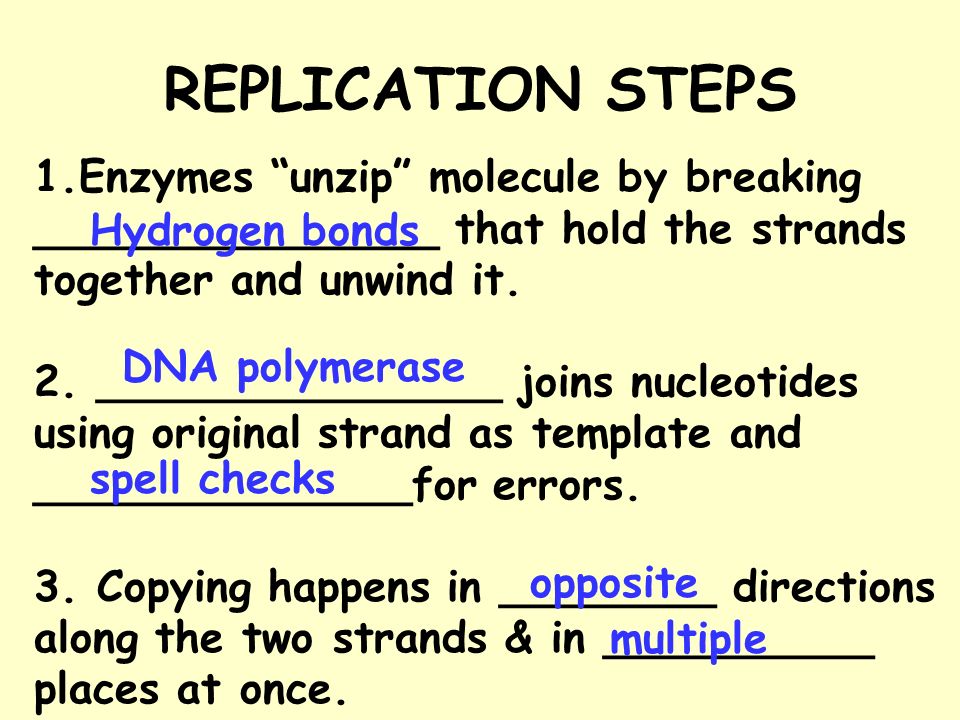 REPLICATION STEPS

1.Enzymes “unzip” molecule by breaking Hydrogen bonds that hold the strands together and unwind it.

2. DNA polymerase joins nucleotides using original strand as template and spell checks for errors.

3. Copying happens in opposite directions along the two strands & in multiple places at once.